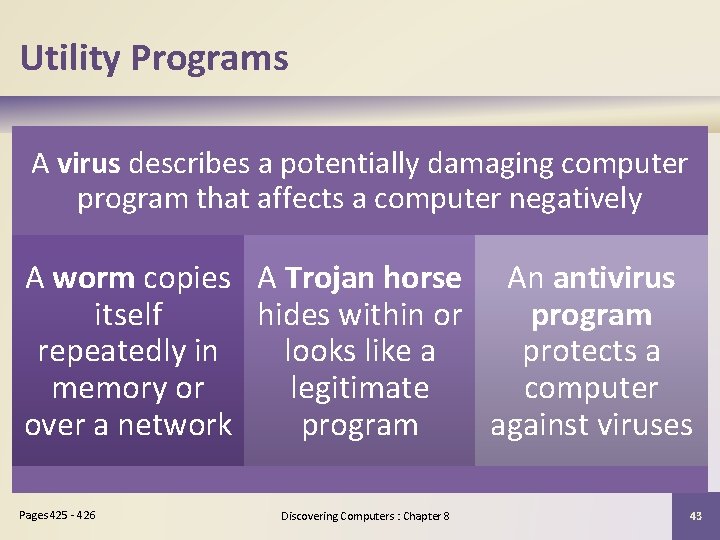 Utility Programs

A virus describes a potentially damaging computer program that affects a computer negatively

A worm copies itself repeatedly in memory or over a network

A Trojan horse hides within or looks like a legitimate program

An antivirus program protects a computer against viruses

Pages 425 - 426

Discovering Computers : Chapter 8

43